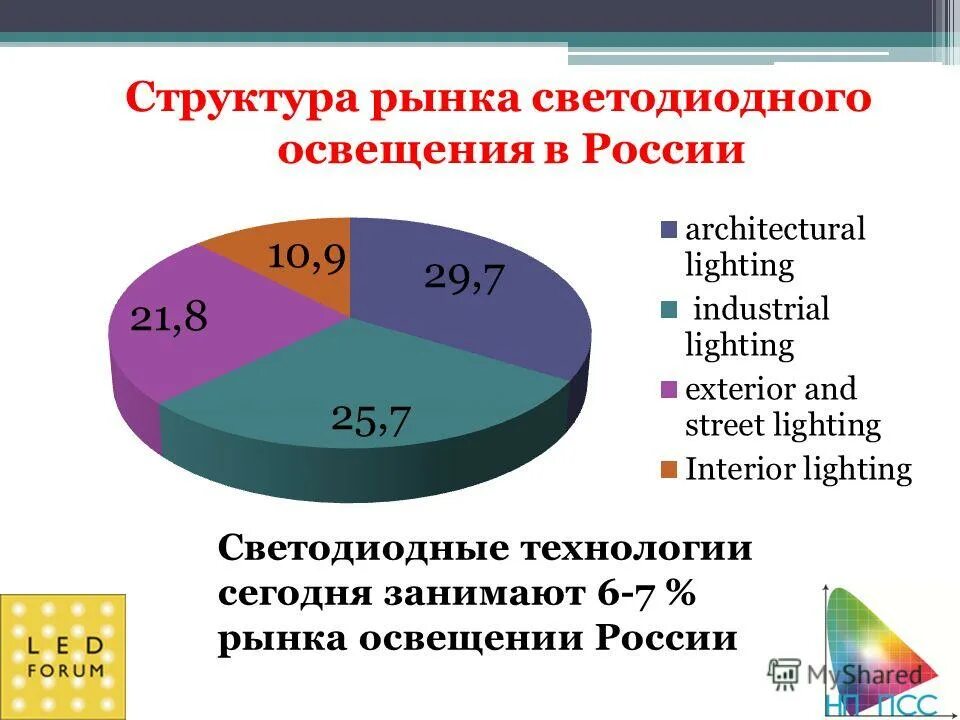 Структура рынка светодиодного освещения в России

10,9
29,7
21,8
25,7

architectural lighting
industrial lighting
exterior and street lighting
Interior lighting

Светодиодные технологии сегодня занимают 6-7 % рынка освещении России

LED FORUM

MyShared

НП ПСС